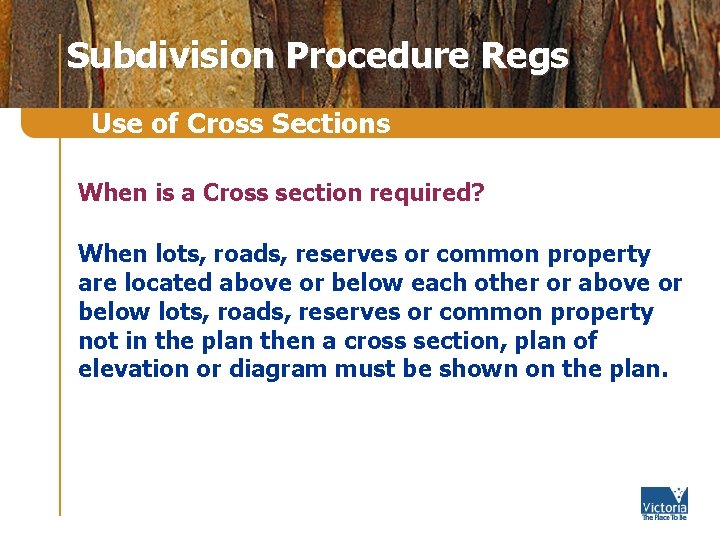 Subdivision Procedure Regs

Use of Cross Sections

When is a Cross section required?

When lots, roads, reserves or common property are located above or below each other or above or below lots, roads, reserves or common property not in the plan then a cross section, plan of elevation or diagram must be shown on the plan.

Victoria
The Place To Be